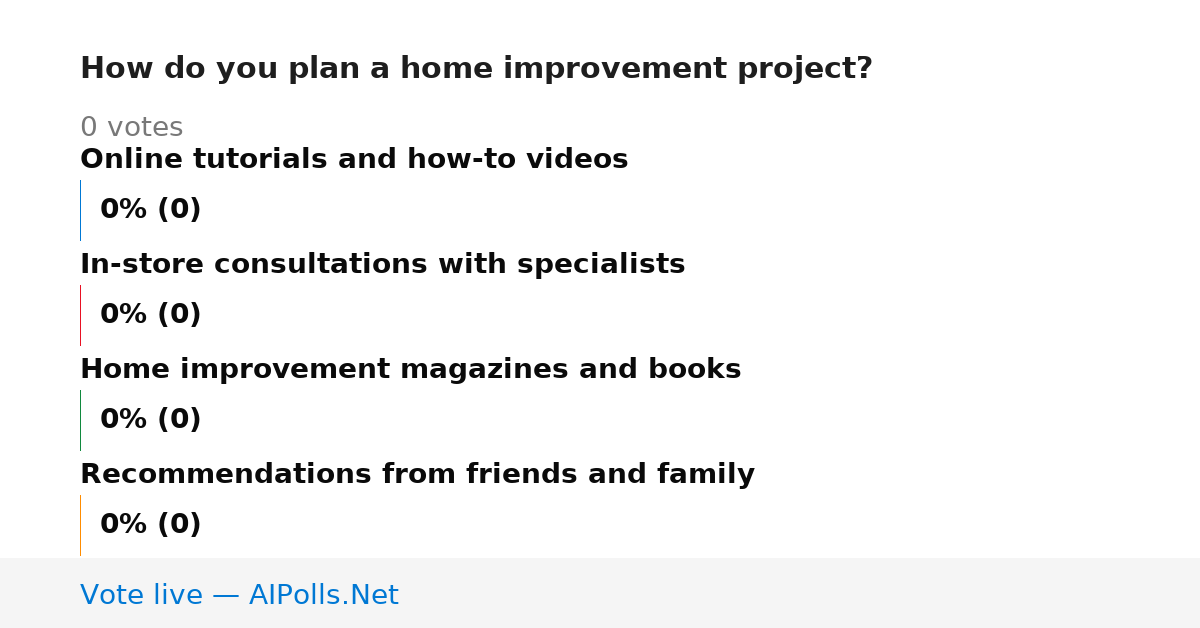 How do you plan a home improvement project?

0 votes

Online tutorials and how-to videos

0% (0)

In-store consultations with specialists

0% (0)

Home improvement magazines and books

0% (0)

Recommendations from friends and family

0% (0)

Vote live — AIPolls.Net